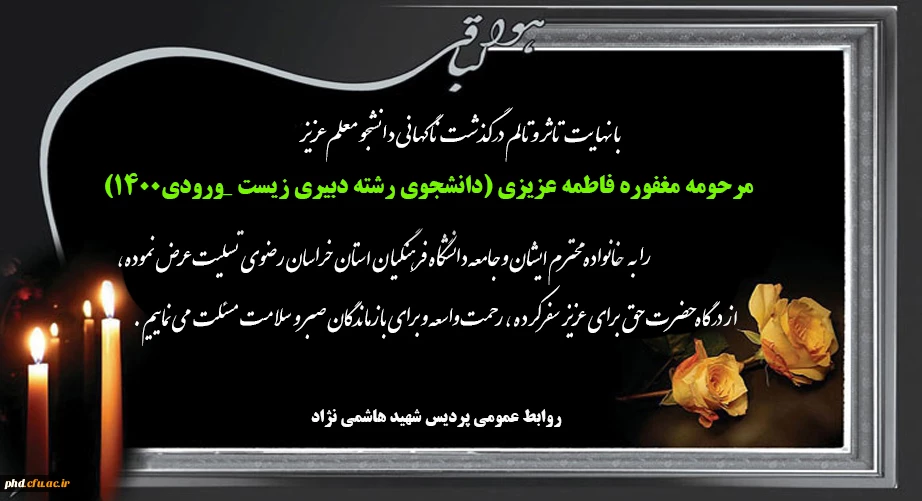 هو الباقی

با نهایت تاثر و تالم درگذشت ناگهانی دانشجو معلم عزیز

مرحومه مغفوره فاطمه عزیزی (دانشجوی رشته دبیری زیست _ورودی۱۴۰۰)

را به خانواده محترم ایشان و جامعه دانشگاه فرهنگیان استان خراسان رضوی تسلیت عرض نموده،

از درگاه حضرت حق برای عزیز سفر کرده، رحمت واسعه و برای بازماندگان صبر و سلامت مسئلت می نماییم.

روابط عمومی پردیس شهید هاشمی نژاد

phd.cfu.ac.ir